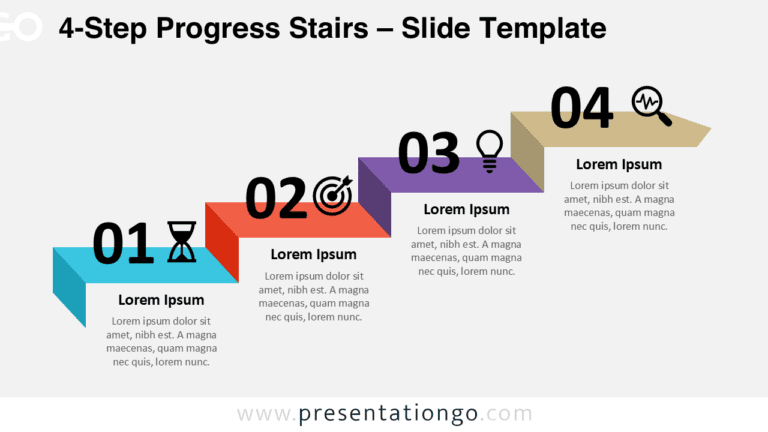 GO

4-Step Progress Stairs – Slide Template

01

Lorem Ipsum

Lorem ipsum dolor sit amet, nibh est. A magna maecenas, quam magna nec quis, lorem nunc.

02

Lorem Ipsum

Lorem ipsum dolor sit amet, nibh est. A magna maecenas, quam magna nec quis, lorem nunc.

03

Lorem Ipsum

Lorem ipsum dolor sit amet, nibh est. A magna maecenas, quam magna nec quis, lorem nunc.

04

Lorem Ipsum

Lorem ipsum dolor sit amet, nibh est. A magna maecenas, quam magna nec quis, lorem nunc.

www.presentationgo.com